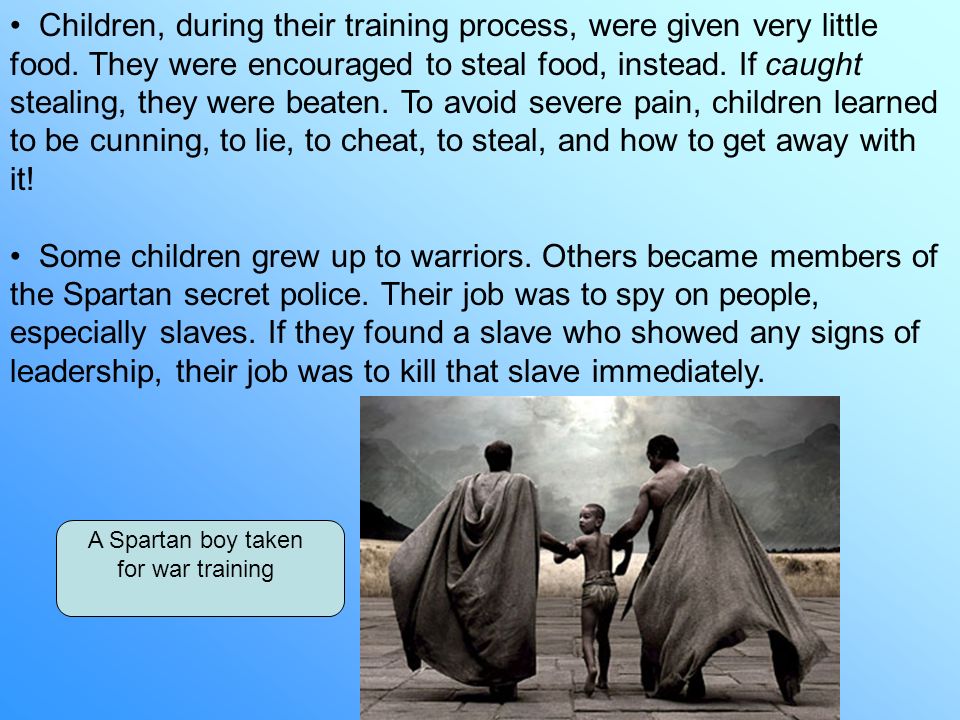 • Children, during their training process, were given very little food. They were encouraged to steal food, instead. If caught stealing, they were beaten. To avoid severe pain, children learned to be cunning, to lie, to cheat, to steal, and how to get away with it!

• Some children grew up to warriors. Others became members of the Spartan secret police. Their job was to spy on people, especially slaves. If they found a slave who showed any signs of leadership, their job was to kill that slave immediately.

A Spartan boy taken for war training